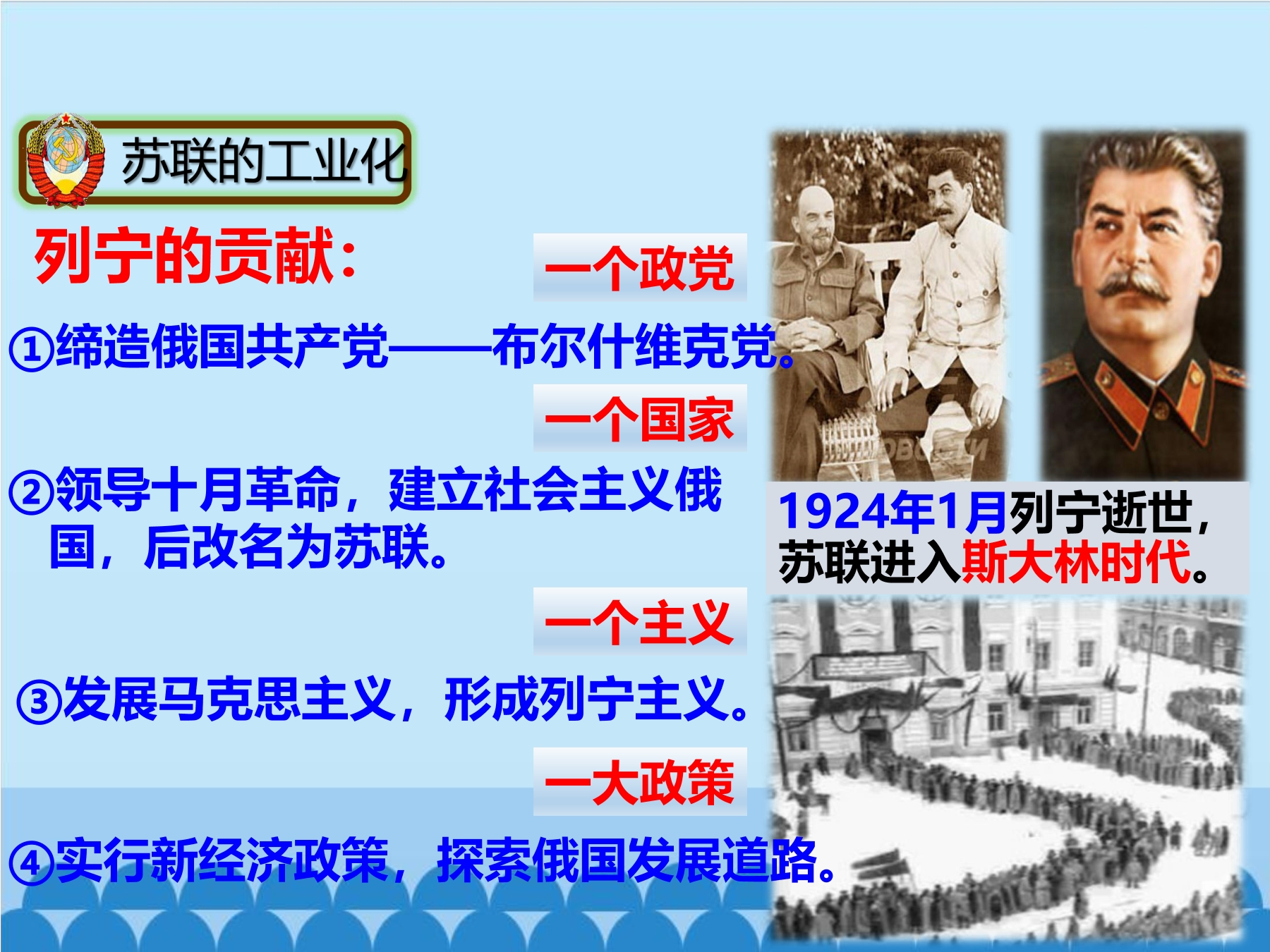 苏联的工业化

列宁的贡献：

一个政党

①缔造俄国共产党——布尔什维克党。

一个国家

②领导十月革命，建立社会主义俄国，后改名为苏联。

一个主义

③发展马克思主义，形成列宁主义。

一大政策

④实行新经济政策，探索俄国发展道路。

1924年1月列宁逝世，苏联进入斯大林时代。